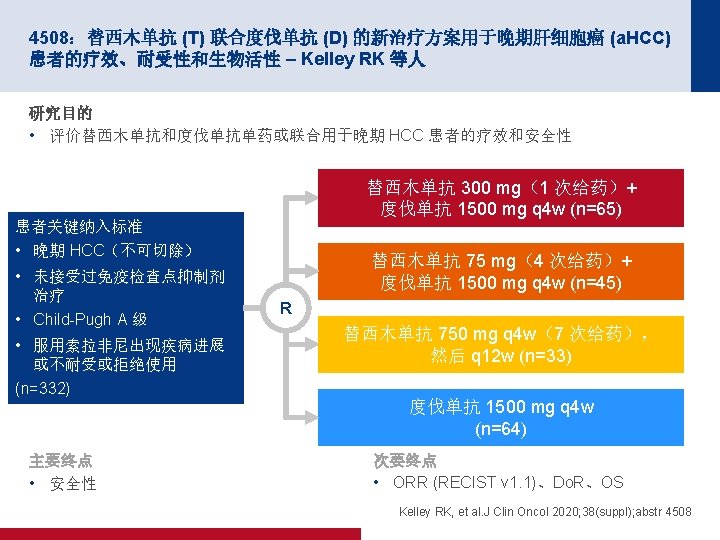 4508：替西木单抗 (T) 联合度伐单抗 (D) 的新治疗方案用于晚期肝细胞癌 (aHCC) 患者的疗效、耐受性和生物活性 – Kelley RK 等人

研究目的

• 评价替西木单抗和度伐单抗单药或联合用于晚期 HCC 患者的疗效和安全性

患者关键纳入标准

• 晚期 HCC（不可切除）

• 未接受过免疫检查点抑制剂治疗

• Child-Pugh A 级

• 服用索拉非尼出现疾病进展或不耐受或拒绝使用

(n=332)

R

替西木单抗 300 mg（1 次给药）+ 度伐单抗 1500 mg q4w (n=65)

替西木单抗 75 mg（4 次给药）+ 度伐单抗 1500 mg q4w (n=45)

替西木单抗 750 mg q4w（7 次给药），然后 q12w (n=33)

度伐单抗 1500 mg q4w (n=64)

主要终点

• 安全性

次要终点

• ORR (RECIST v1.1)、DoR、OS

Kelley RK, et al.J Clin Oncol 2020;38(suppl);abstr 4508